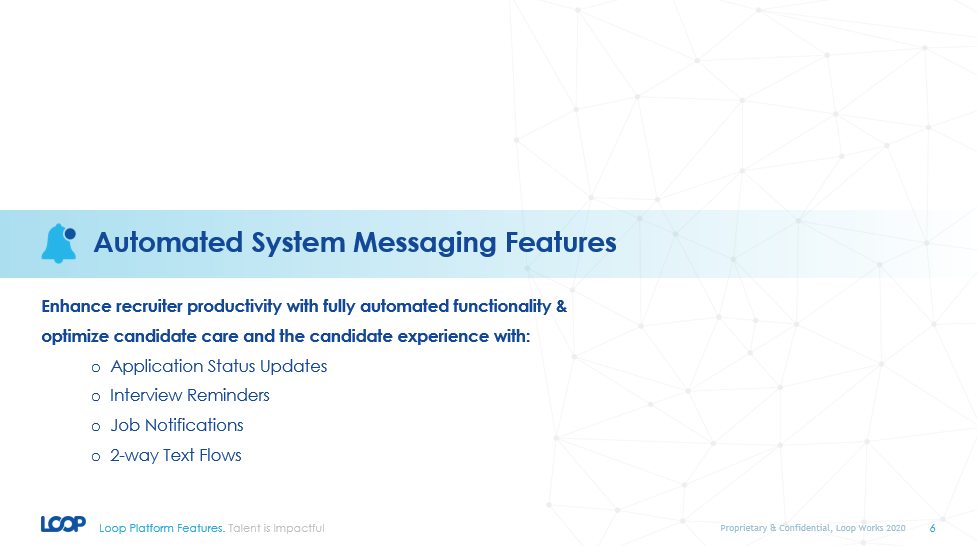 Automated System Messaging Features

Enhance recruiter productivity with fully automated functionality & optimize candidate care and the candidate experience with:

o Application Status Updates
o Interview Reminders
o Job Notifications
o 2-way Text Flows

LOOP Loop Platform Features. Talent is Impactful

Proprietary & Confidential, Loop Works 2020 6